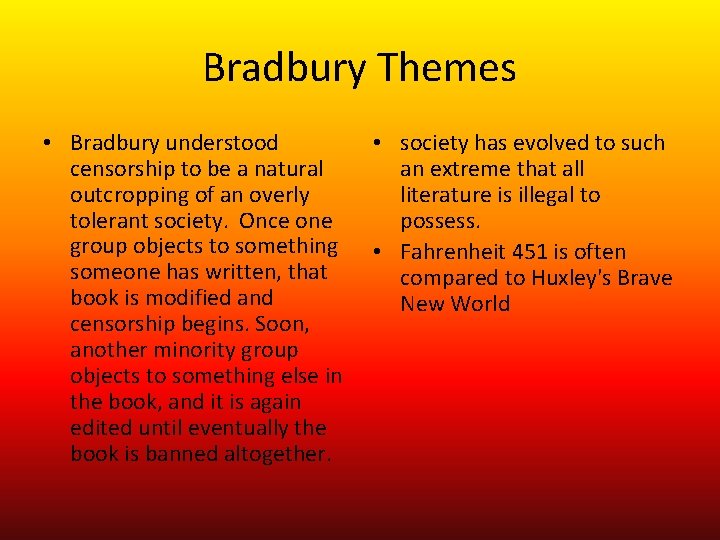 Bradbury Themes

• Bradbury understood censorship to be a natural outcropping of an overly tolerant society. Once one group objects to something someone has written, that book is modified and censorship begins. Soon, another minority group objects to something else in the book, and it is again edited until eventually the book is banned altogether.

• society has evolved to such an extreme that all literature is illegal to possess.

• Fahrenheit 451 is often compared to Huxley's Brave New World